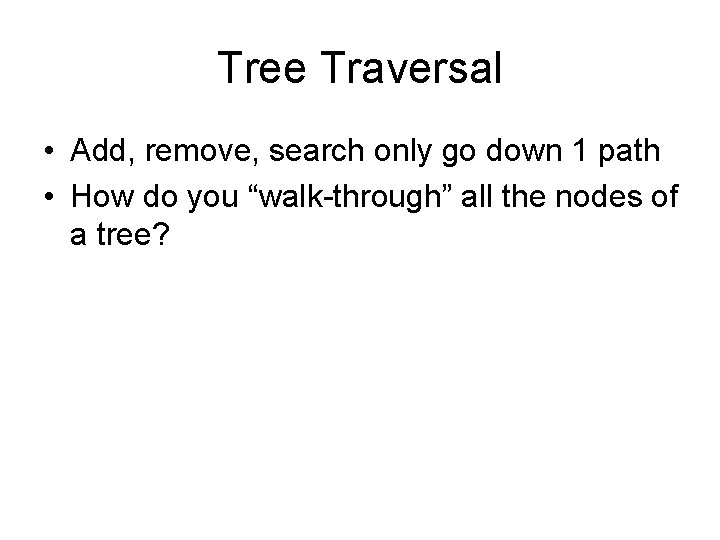 Tree Traversal

• Add, remove, search only go down 1 path
• How do you “walk-through” all the nodes of a tree?